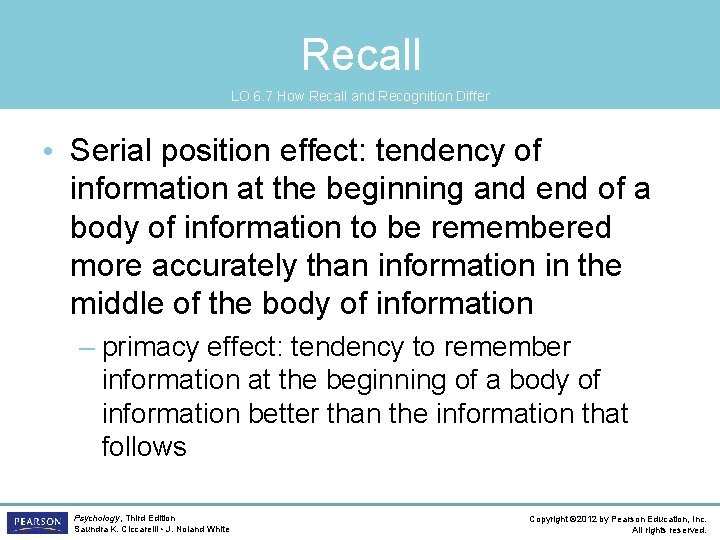 Recall

LO 6.7 How Recall and Recognition Differ

• Serial position effect: tendency of information at the beginning and end of a body of information to be remembered more accurately than information in the middle of the body of information

– primacy effect: tendency to remember information at the beginning of a body of information better than the information that follows

PEARSON

Psychology, Third Edition
Saundra K. Ciccarelli • J. Noland White

Copyright ©2012 by Pearson Education, Inc.
All rights reserved.